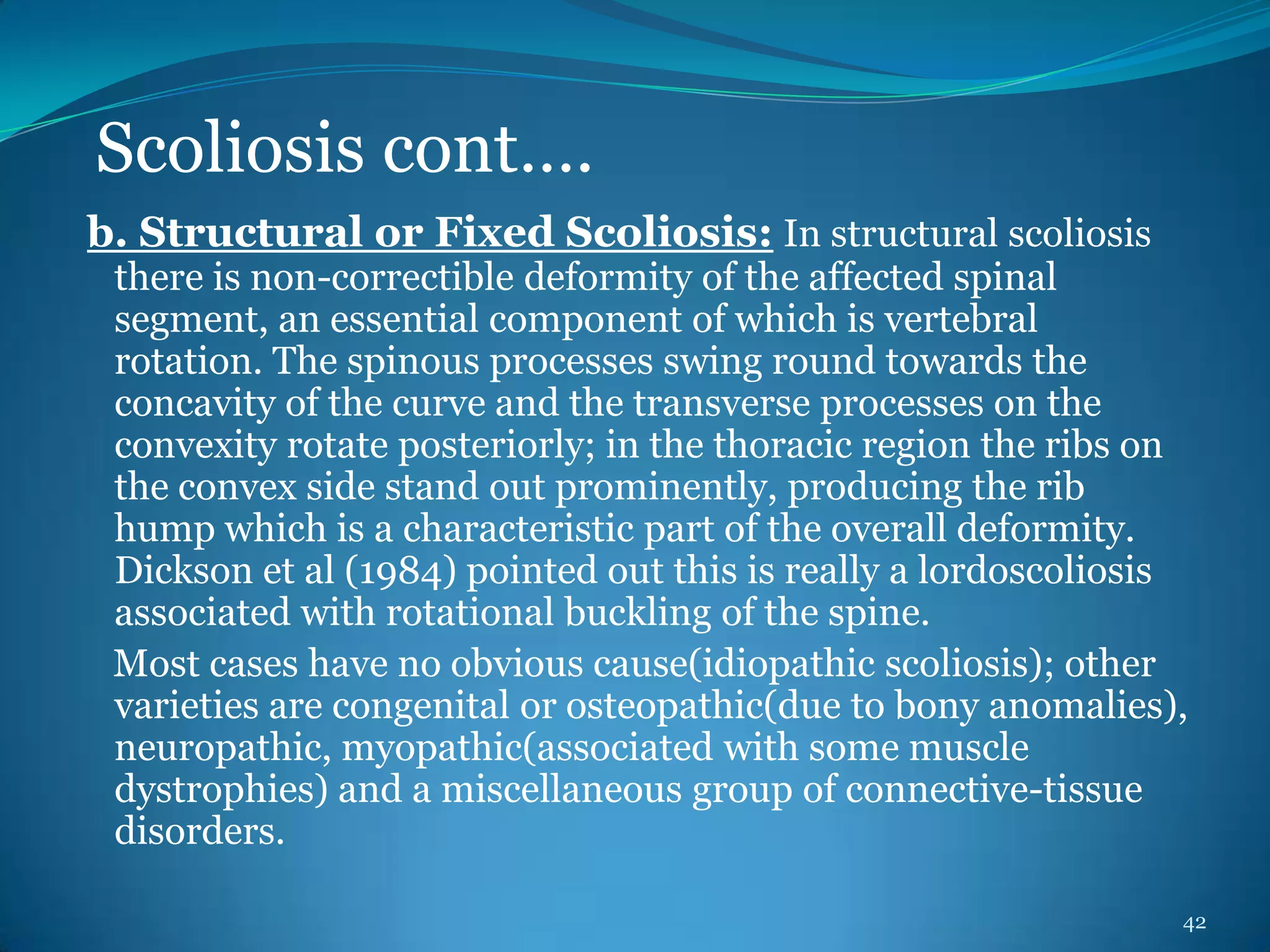 Scoliosis cont….

b. Structural or Fixed Scoliosis: In structural scoliosis there is non-correctible deformity of the affected spinal segment, an essential component of which is vertebral rotation. The spinous processes swing round towards the concavity of the curve and the transverse processes on the convexity rotate posteriorly; in the thoracic region the ribs on the convex side stand out prominently, producing the rib hump which is a characteristic part of the overall deformity. Dickson et al (1984) pointed out this is really a lordoscoliosis associated with rotational buckling of the spine.

Most cases have no obvious cause(idiopathic scoliosis); other varieties are congenital or osteopathic(due to bony anomalies), neuropathic, myopathic(associated with some muscle dystrophies) and a miscellaneous group of connective-tissue disorders.

42